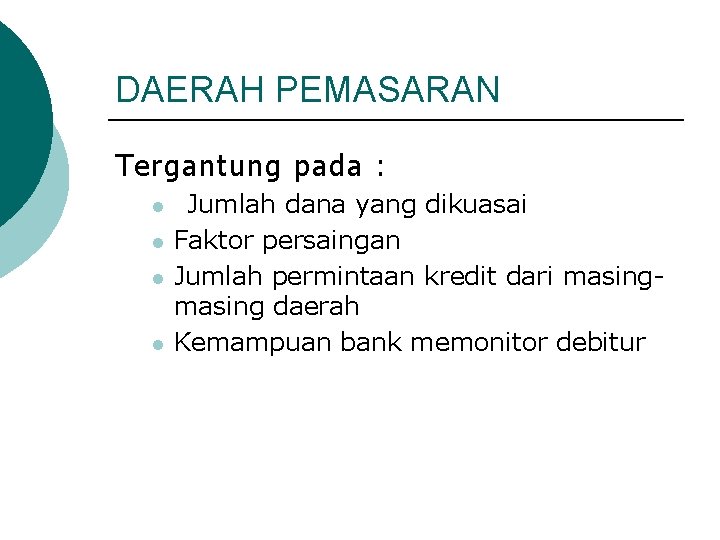 DAERAH PEMASARAN

Tergantung pada :

- Jumlah dana yang dikuasai
- Faktor persaingan
- Jumlah permintaan kredit dari masing-masing daerah
- Kemampuan bank memonitor debitur